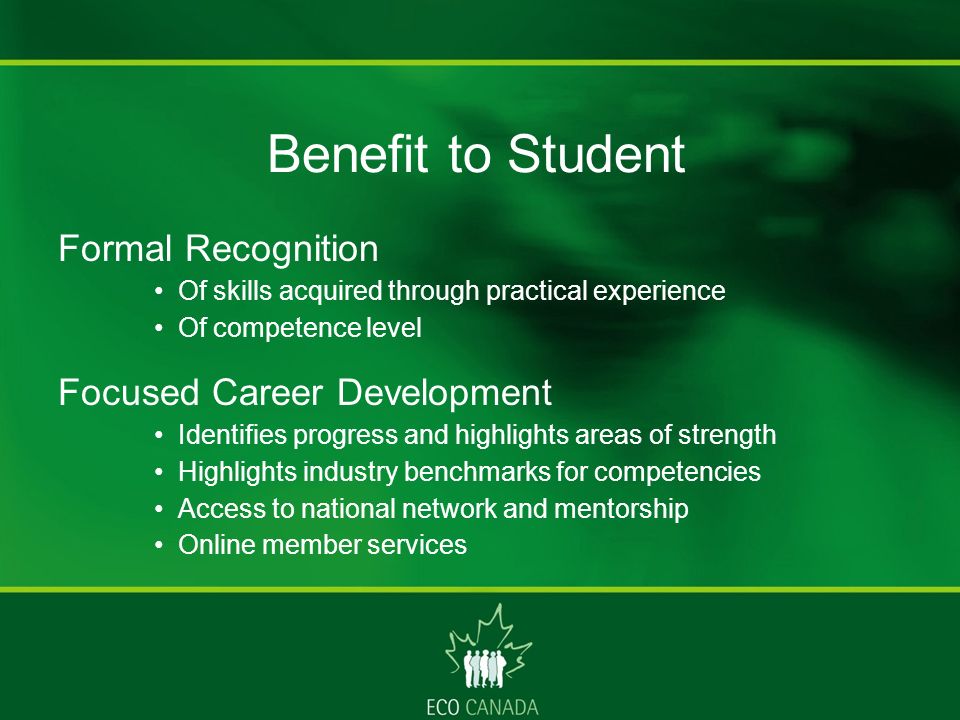 Benefit to Student

Formal Recognition

• Of skills acquired through practical experience
• Of competence level

Focused Career Development

• Identifies progress and highlights areas of strength
• Highlights industry benchmarks for competencies
• Access to national network and mentorship
• Online member services

ECO CANADA